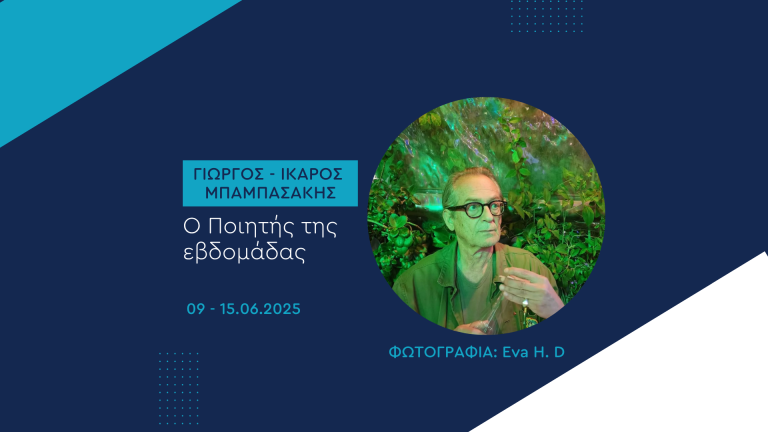 ΓΙΩΡΓΟΣ - ΙΚΑΡΟΣ ΜΠΑΜΠΑΣΑΚΗΣ

Ο Ποιητής της εβδομάδας

09 - 15.06.2025

ΦΩΤΟΓΡΑΦΙΑ: Eva H. D